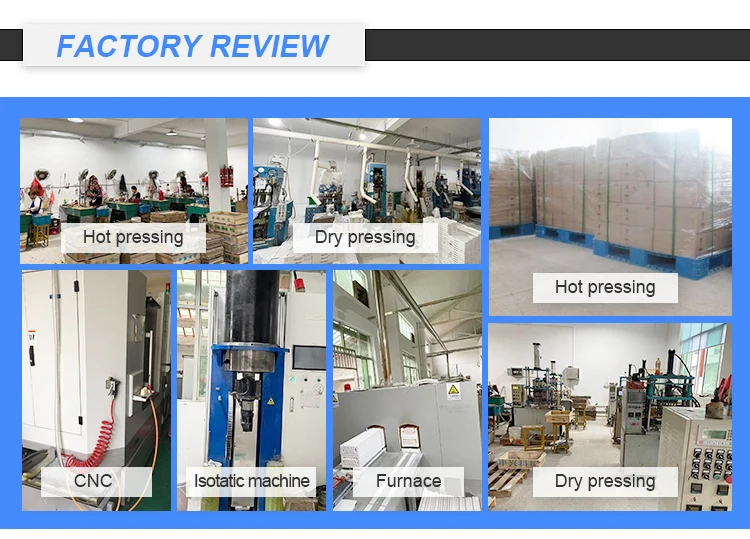 FACTORY REVIEW

Hot pressing

Dry pressing

Hot pressing

CNC

Isotatic machine

Furnace

Dry pressing